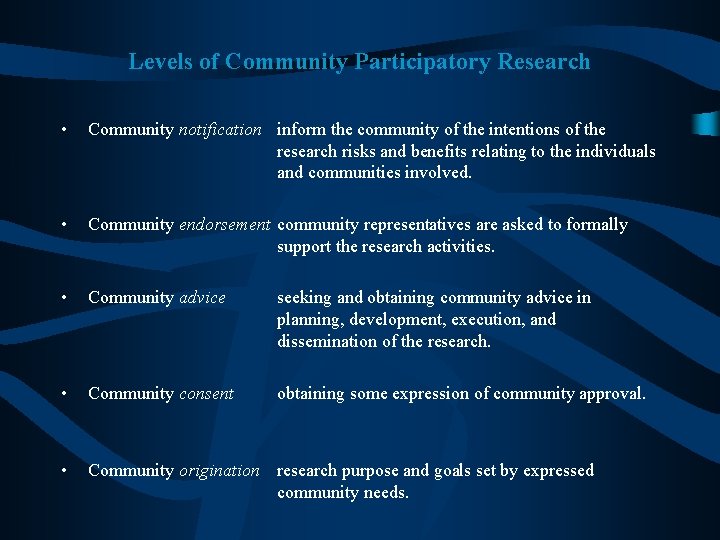 Levels of Community Participatory Research

• Community notification inform the community of the intentions of the research risks and benefits relating to the individuals and communities involved.

• Community endorsement community representatives are asked to formally support the research activities.

• Community advice seeking and obtaining community advice in planning, development, execution, and dissemination of the research.

• Community consent obtaining some expression of community approval.

• Community origination research purpose and goals set by expressed community needs.